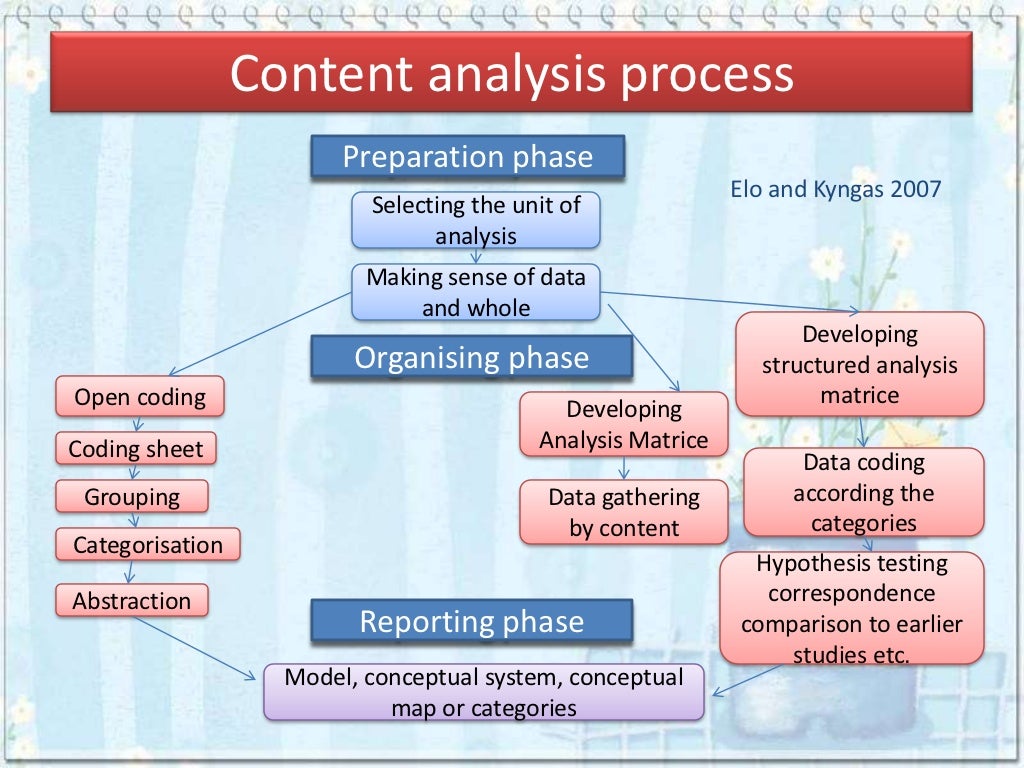 Content analysis process

Preparation phase

Elo and Kyngas 2007

Selecting the unit of analysis

Making sense of data and whole

Organising phase

Open coding

Coding sheet

Grouping

Categorisation

Abstraction

Developing Analysis Matrice

Data gathering by content

Developing structured analysis matrice

Data coding according the categories

Hypothesis testing correspondence comparison to earlier studies etc.

Reporting phase

Model, conceptual system, conceptual map or categories